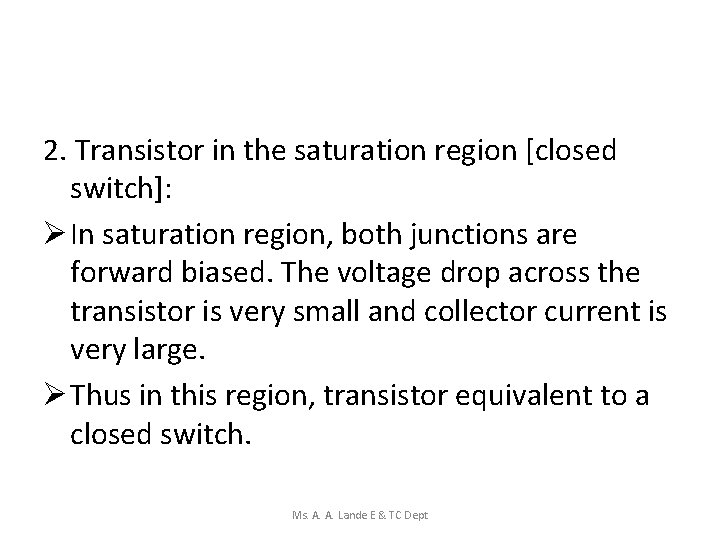 2. Transistor in the saturation region [closed switch]:

➢ In saturation region, both junctions are forward biased. The voltage drop across the transistor is very small and collector current is very large.

➢ Thus in this region, transistor equivalent to a closed switch.

Ms. A. A. Lande E & TC Dept